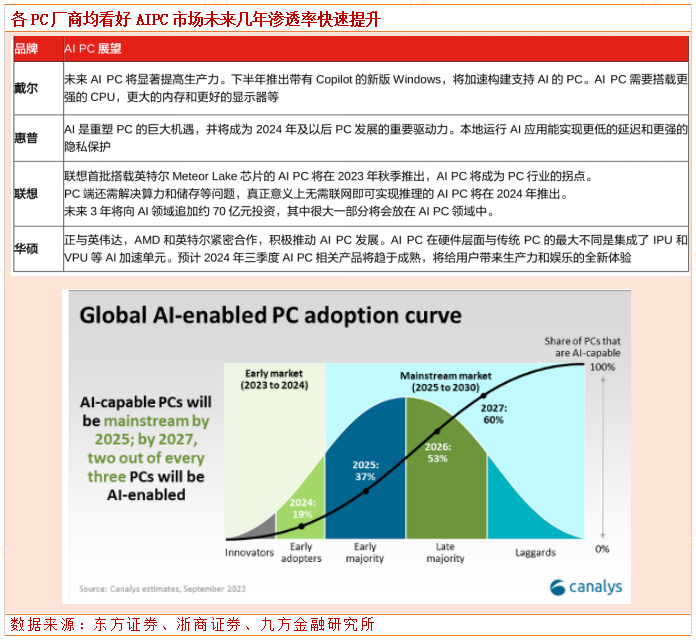 各 PC 厂商均看好 AIPC 市场未来几年渗透率快速提升

| 品牌 | AI PC 展望 |
|---|---|
| 戴尔 | 未来 AI PC 将显著提高生产力。下半年推出带有 Copilot 的新版 Windows，将加速构建支持 AI 的 PC。AI PC 需要搭载更强的 CPU，更大的内存和更好的显示器等 |
| 惠普 | AI 是重塑 PC 的巨大机遇，并将成为 2024 年及以后 PC 发展的重要驱动力。本地运行 AI 应用能实现更低的延迟和更强的隐私保护 |
| 联想 | 联想首批搭载英特尔 Meteor Lake 芯片的 AI PC 将在 2023 年秋季推出，AI PC 将成为 PC 行业的拐点。PC 端还需解决算力和储存等问题，真正意义上无需联网即可实现推理的 AI PC 将在 2024 年推出。未来 3 年将向 AI 领域追加约 70 亿元投资，其中很大一部分将会放在 AI PC 领域中。 |
| 华硕 | 正与英伟达，AMD 和英特尔紧密合作，积极推动 AI PC 发展。AI PC 在硬件层面与传统 PC 的最大不同是集成了 IPU 和 VPU 等 AI 加速单元。预计 2024 年三季度 AI PC 相关产品将趋于成熟，将给用户带来生产力和娱乐的全新体验 |

Global AI-enabled PC adoption curve

AI-capable PCs will be mainstream by 2025; by 2027, two out of every three PCs will be AI-enabled

Early market (2023 to 2024)

Mainstream market (2025 to 2030)

Share of PCs that are AI-capable

100%

0%

2024: 19%

2025: 37%

2026: 53%

2027: 60%

Innovators

Early adopters

Early majority

Late majority

Laggards

Source: Canalys estimates, September 2023

canalys

数据来源：东方证券、浙商证券、九方金融研究所